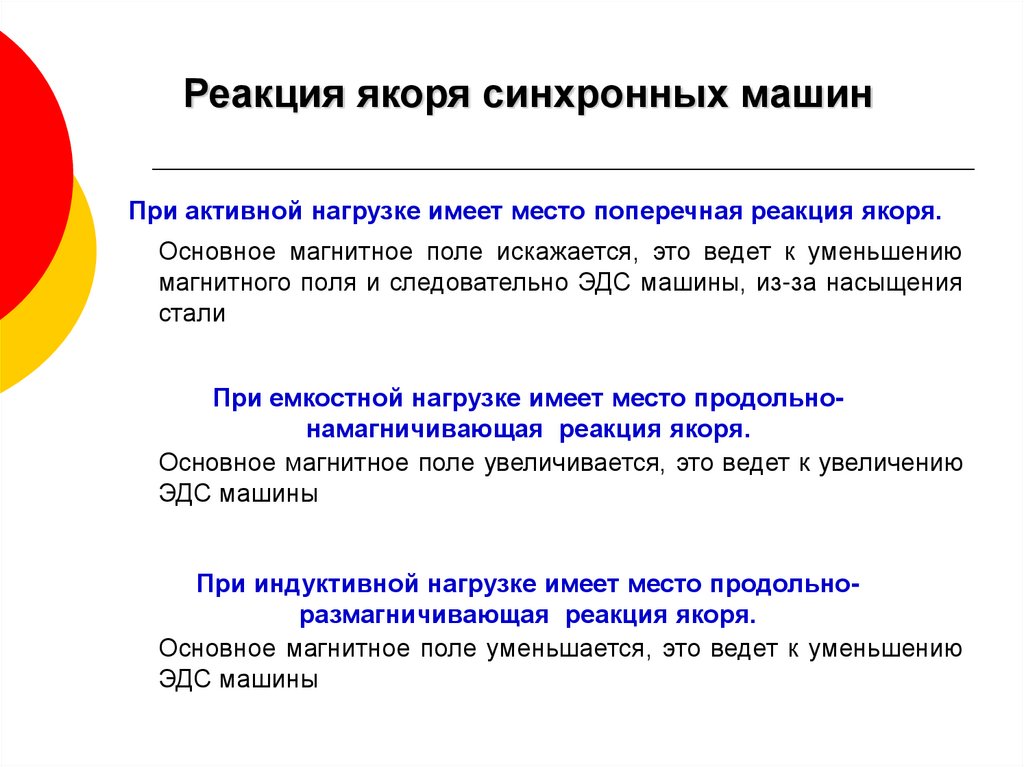 Реакция якоря синхронных машин

При активной нагрузке имеет место поперечная реакция якоря.

Основное магнитное поле искажается, это ведет к уменьшению магнитного поля и следовательно ЭДС машины, из-за насыщения стали

При емкостной нагрузке имеет место продольно-намагничивающая реакция якоря.

Основное магнитное поле увеличивается, это ведет к увеличению ЭДС машины

При индуктивной нагрузке имеет место продольно-размагничивающая реакция якоря.

Основное магнитное поле уменьшается, это ведет к уменьшению ЭДС машины